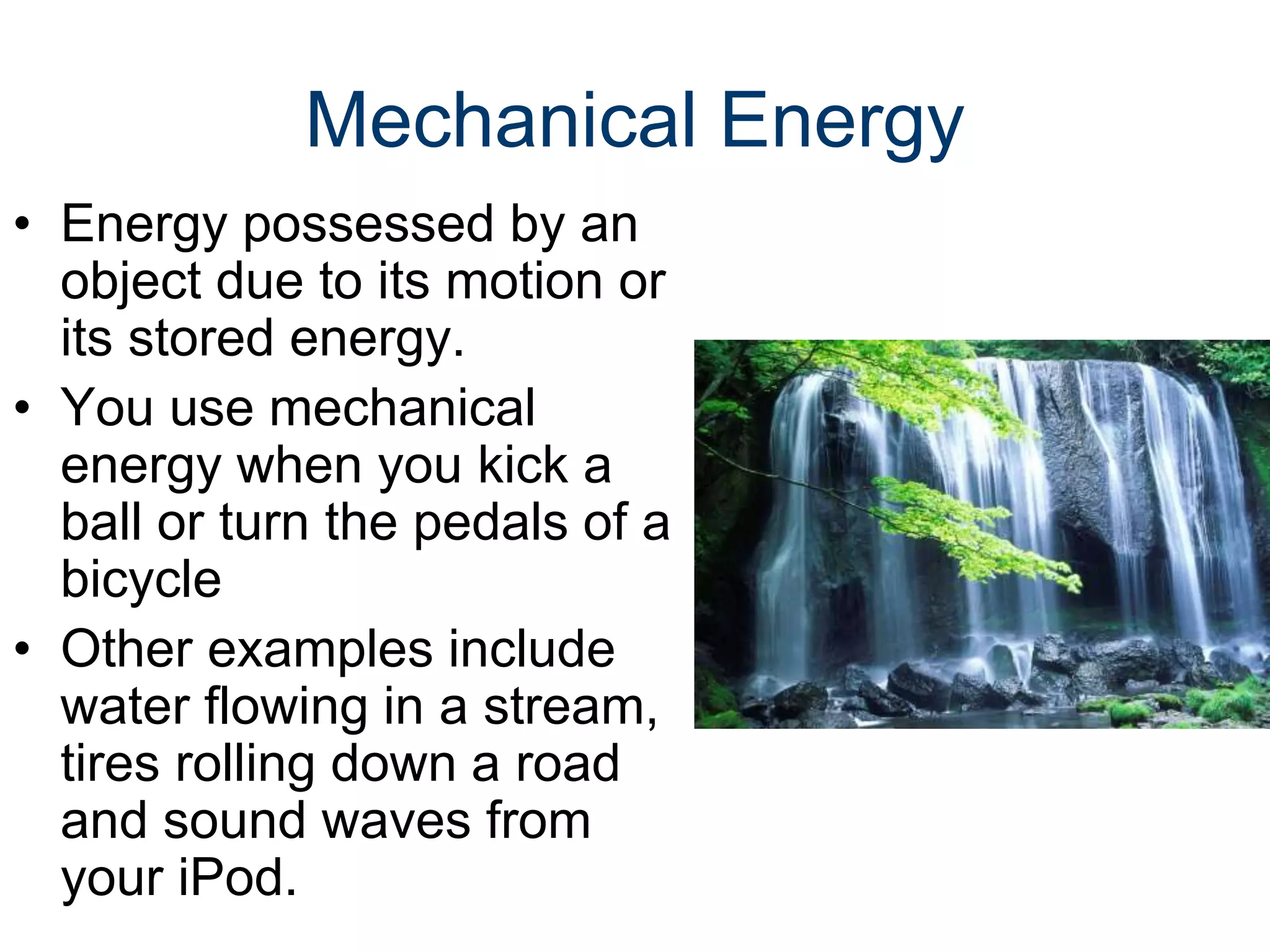 Mechanical Energy

• Energy possessed by an object due to its motion or its stored energy.
• You use mechanical energy when you kick a ball or turn the pedals of a bicycle
• Other examples include water flowing in a stream, tires rolling down a road and sound waves from your iPod.